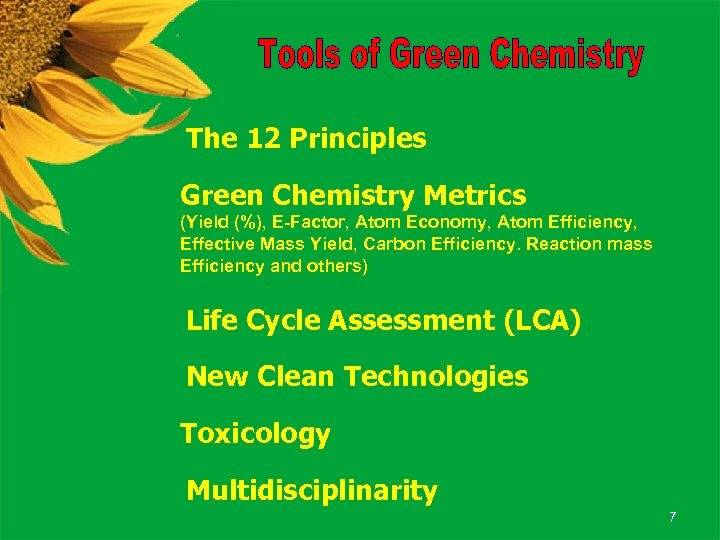 Tools of Green Chemistry

The 12 Principles

Green Chemistry Metrics
(Yield (%), E-Factor, Atom Economy, Atom Efficiency, Effective Mass Yield, Carbon Efficiency. Reaction mass Efficiency and others)

Life Cycle Assessment (LCA)

New Clean Technologies

Toxicology

Multidisciplinarity

7